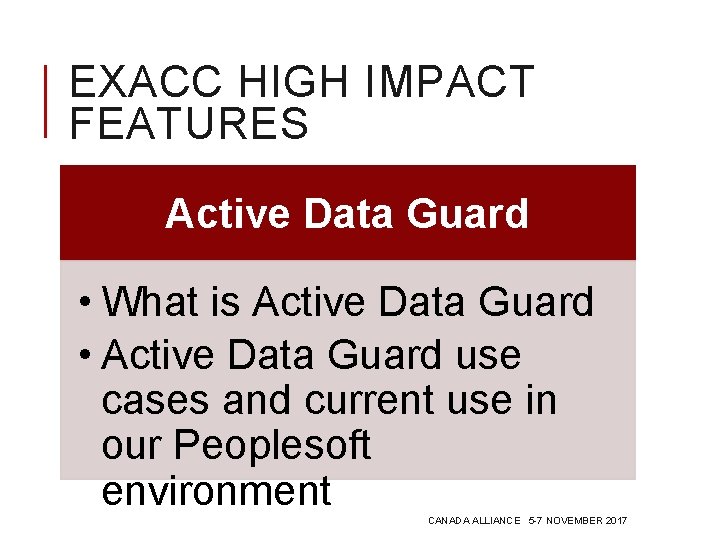 EXACC HIGH IMPACT FEATURES

Active Data Guard

• What is Active Data Guard
• Active Data Guard use cases and current use in our Peoplesoft environment

CANADA ALLIANCE 5-7 NOVEMBER 2017